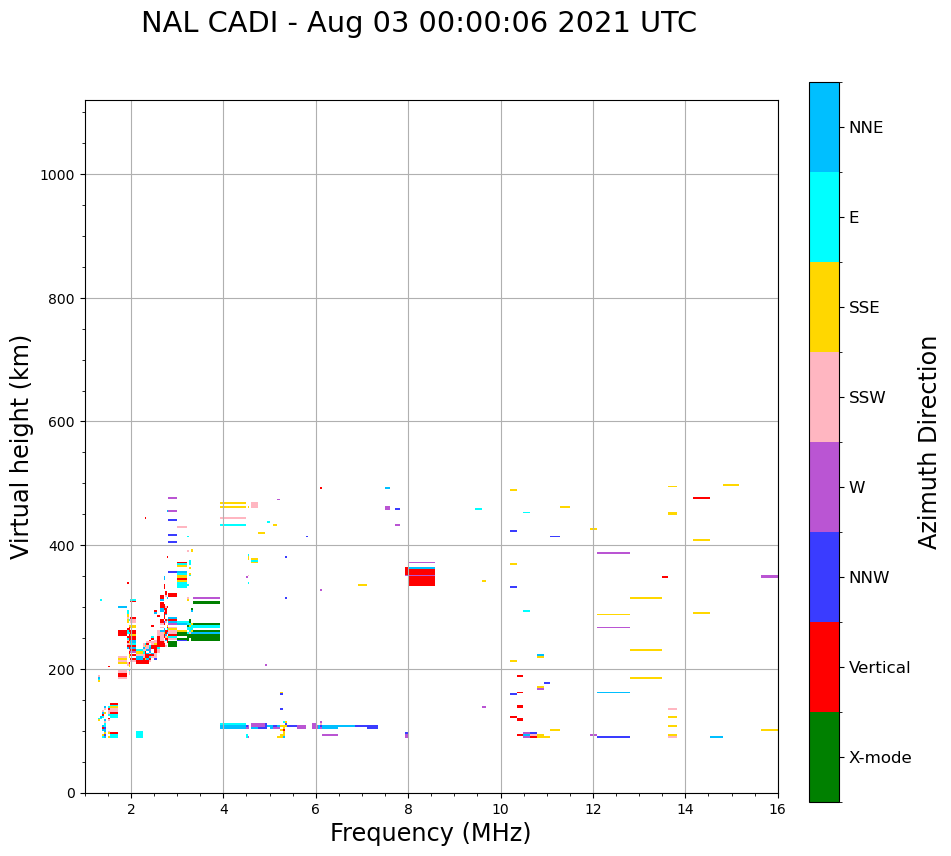 NAL CADI - Aug 03 00:00:06 2021 UTC

Virtual height (km)

1000
800
600
400
200
0

2
4
6
8
10
12
14
16

Frequency (MHz)

NNE
E
SSE
SSW
W
NNW
Vertical
X-mode

Azimuth Direction